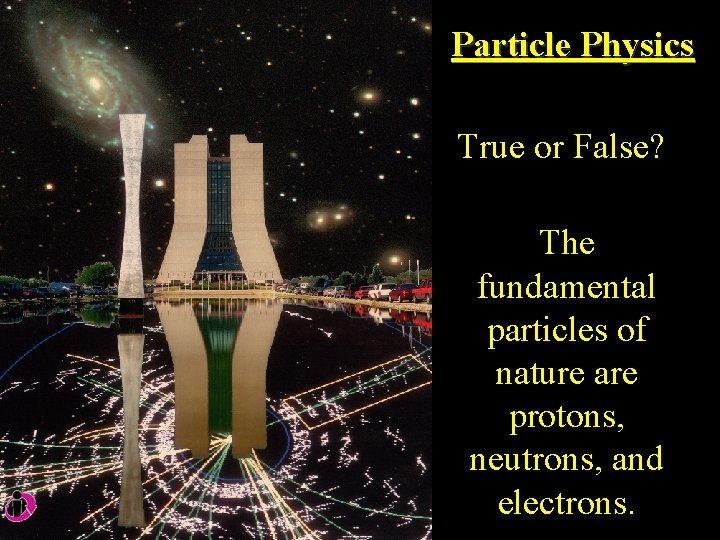 Particle Physics

True or False?

The fundamental particles of nature are protons, neutrons, and electrons.